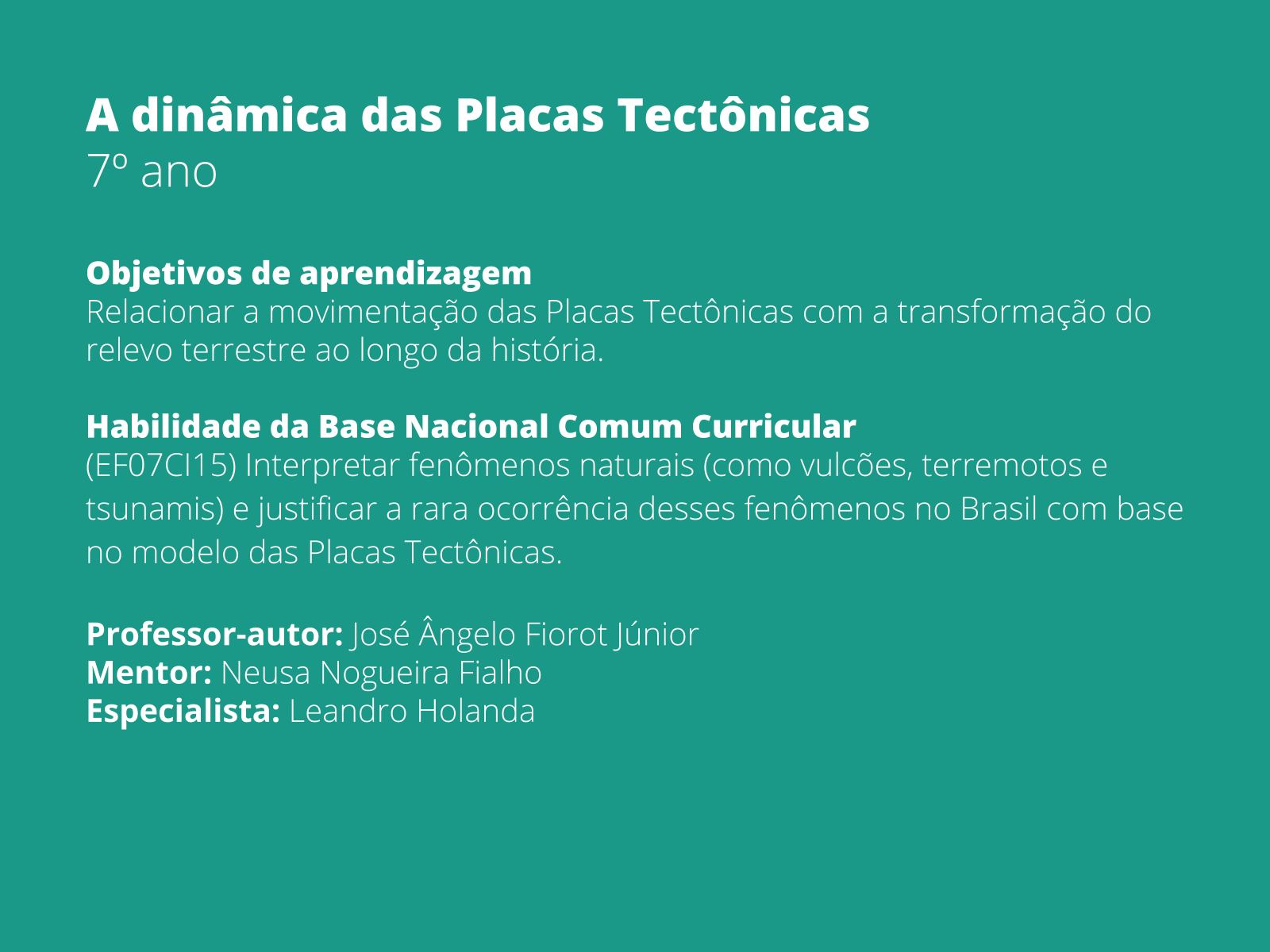 A dinâmica das Placas Tectônicas
7º ano

Objetivos de aprendizagem
Relacionar a movimentação das Placas Tectônicas com a transformação do relevo terrestre ao longo da história.

Habilidade da Base Nacional Comum Curricular
(EF07CI15) Interpretar fenômenos naturais (como vulcões, terremotos e tsunamis) e justificar a rara ocorrência desses fenômenos no Brasil com base no modelo das Placas Tectônicas.

Professor-autor: José Ângelo Fiorot Júnior
Mentor: Neusa Nogueira Fialho
Especialista: Leandro Holanda